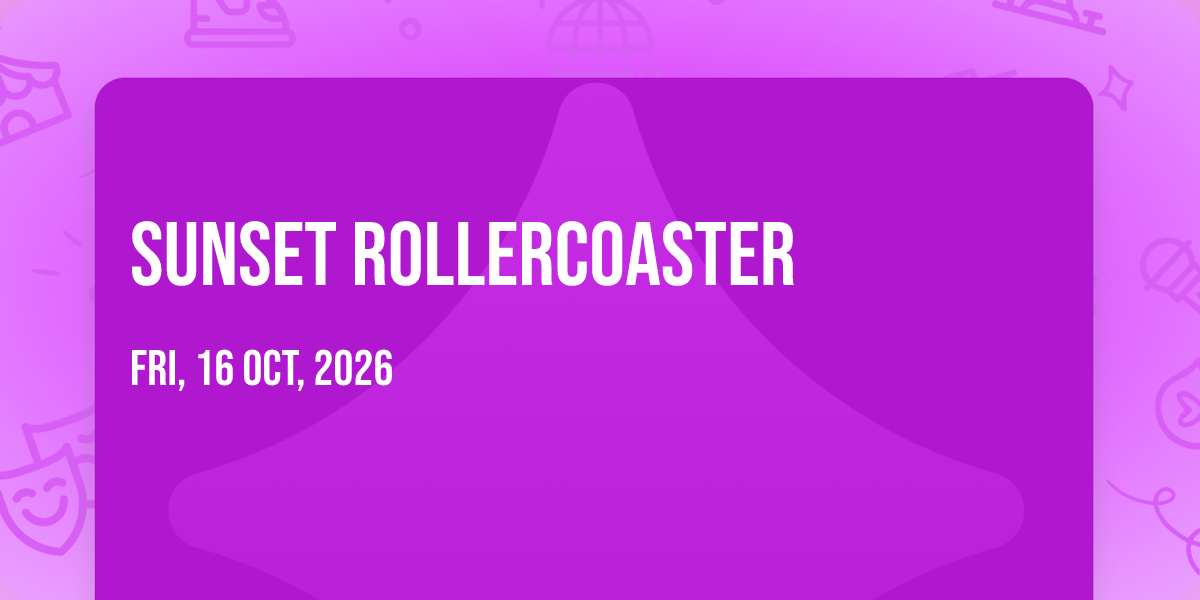 SUNSET ROLLERCOASTER

FRI, 16 OCT, 2026